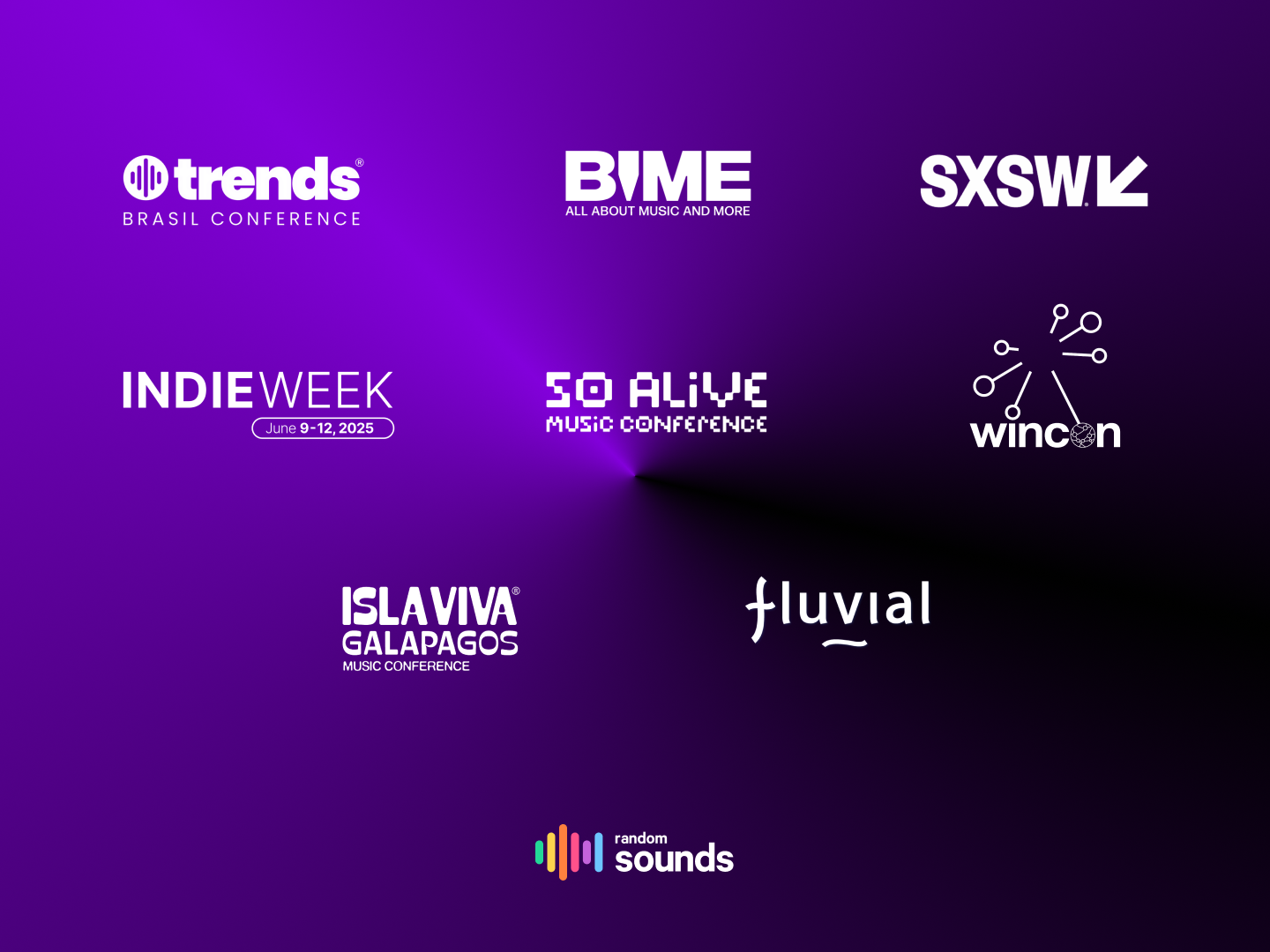 trends®
BRASIL CONFERENCE

BIME
ALL ABOUT MUSIC AND MORE

SXSW

INDIEWEEK
June 9-12, 2025

SO ALIVE
MUSIC CONFERENCE

wincon

ISLA VIVA®
GALAPAGOS
MUSIC CONFERENCE

fluvial

random
sounds